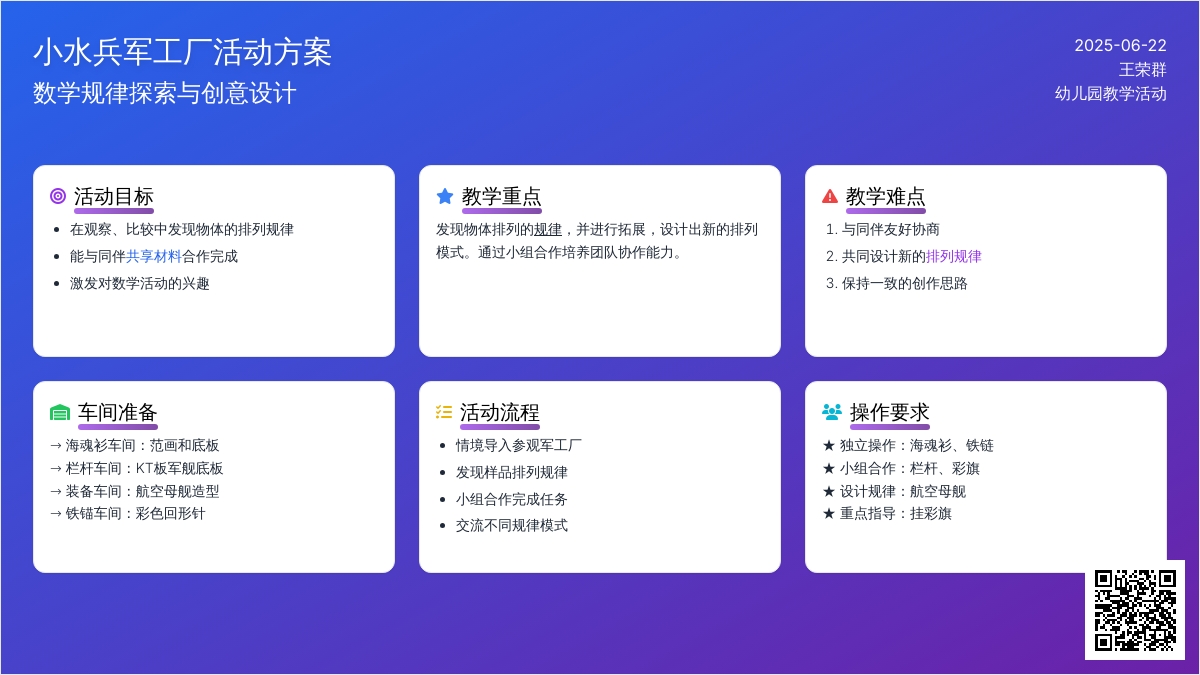 小水兵军工厂活动方案
数学规律探索与创意设计

2025-06-22
王荣群
幼儿园教学活动

活动目标
- 在观察、比较中发现物体的排列规律
- 能与同伴共享材料合作完成
- 激发对数学活动的兴趣

教学重点
发现物体排列的规律，并进行拓展，设计出新的排列模式。通过小组合作培养团队协作能力。

教学难点
1. 与同伴友好协商
2. 共同设计新的排列规律
3. 保持一致的创作思路

车间准备
→ 海魂衫车间：范画和底板
→ 栏杆车间：KT板军舰底板
→ 装备车间：航空母舰造型
→ 铁锚车间：彩色回形针

活动流程
- 情境导入参观军工厂
- 发现样品排列规律
- 小组合作完成任务
- 交流不同规律模式

操作要求
★ 独立操作：海魂衫、铁链
★ 小组合作：栏杆、彩旗
★ 设计规律：航空母舰
★ 重点指导：挂彩旗